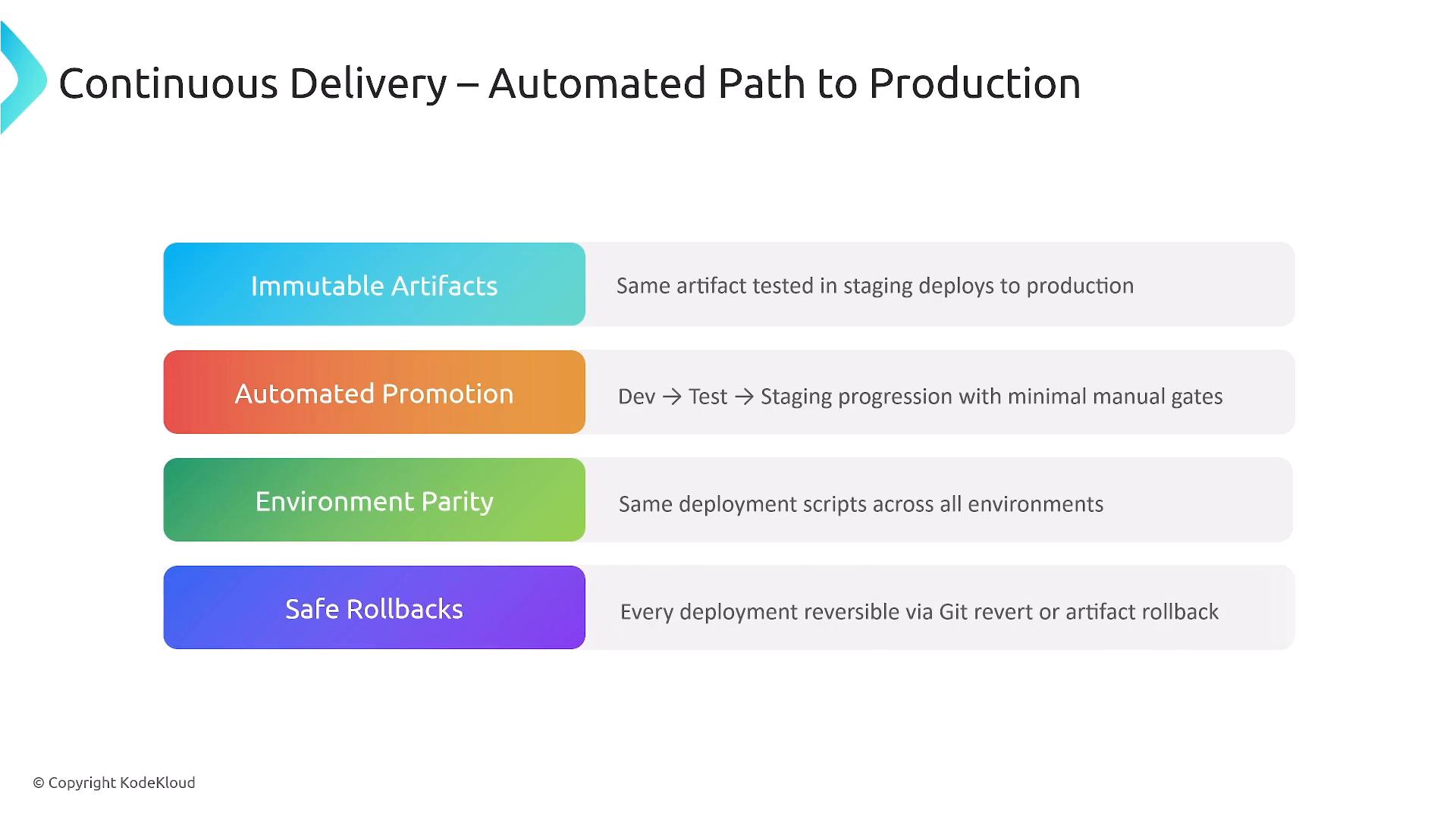 Continuous Delivery – Automated Path to Production

Immutable Artifacts

Same artifact tested in staging deploys to production

Automated Promotion

Dev → Test → Staging progression with minimal manual gates

Environment Parity

Same deployment scripts across all environments

Safe Rollbacks

Every deployment reversible via Git revert or artifact rollback

© Copyright KodeKloud